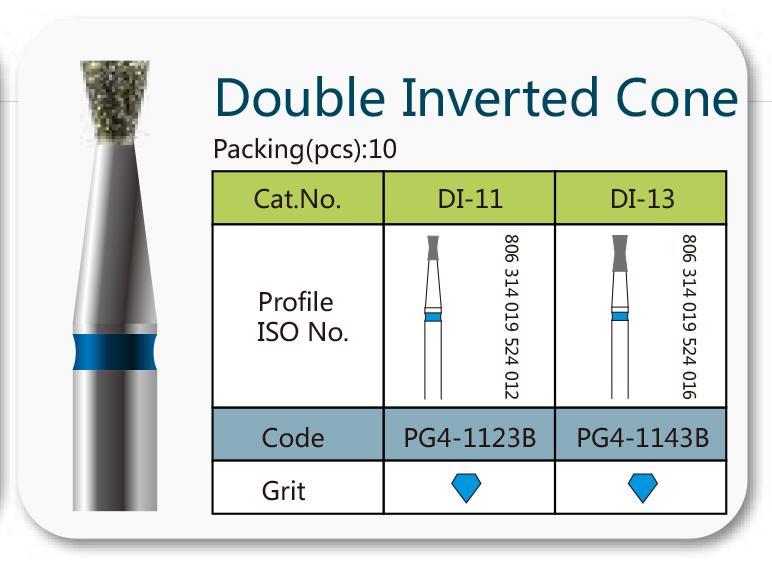 Double Inverted Cone

Packing(pcs):10

| Cat.No. | DI-11 | DI-13 |
|---|---|---|
| Profile ISO No. | 806 314 019 524 012 | 806 314 019 524 016 |
| Code | PG4-1123B | PG4-1143B |
| Grit | | |